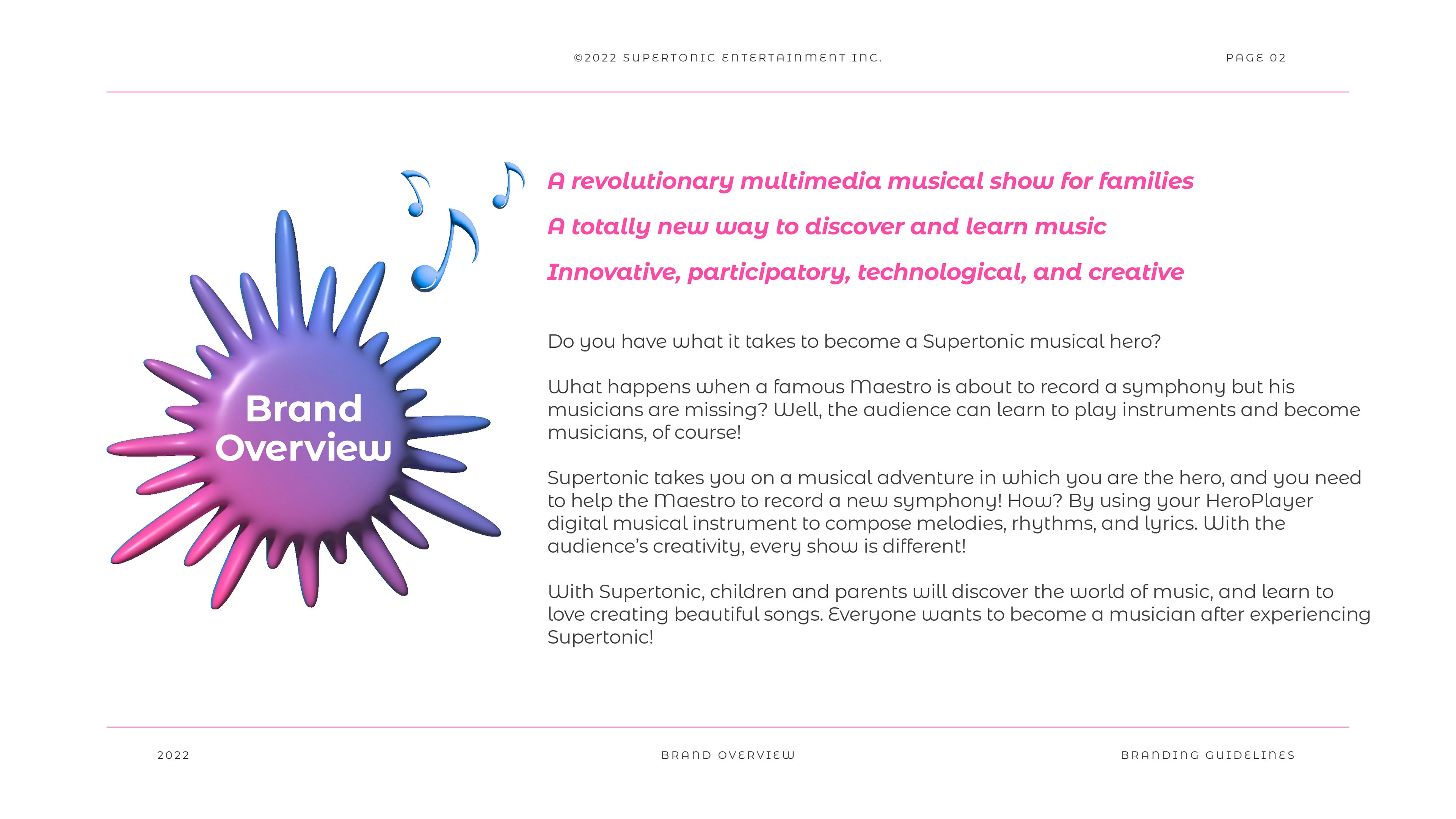 ©2022 SUPERTONIC ENTERTAINMENT INC.

PAGE 02

Brand Overview

A revolutionary multimedia musical show for families

A totally new way to discover and learn music

Innovative, participatory, technological, and creative

Do you have what it takes to become a Supertonic musical hero?

What happens when a famous Maestro is about to record a symphony but his musicians are missing? Well, the audience can learn to play instruments and become musicians, of course!

Supertonic takes you on a musical adventure in which you are the hero, and you need to help the Maestro to record a new symphony! How? By using your HeroPlayer digital musical instrument to compose melodies, rhythms, and lyrics. With the audience's creativity, every show is different!

With Supertonic, children and parents will discover the world of music, and learn to love creating beautiful songs. Everyone wants to become a musician after experiencing Supertonic!

2022

BRAND OVERVIEW

BRANDING GUIDELINES